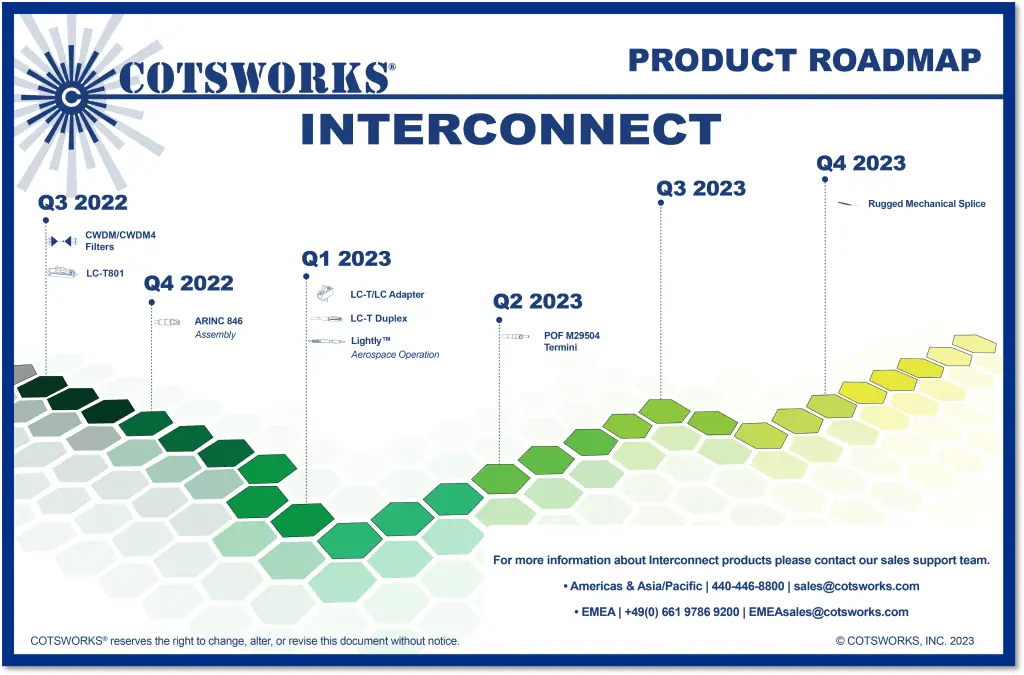 COTSWORKS®

PRODUCT ROADMAP

INTERCONNECT

Q3 2022

CWDM/CWDM4 Filters

LC-T801

Q4 2022

ARINC 846 Assembly

Q1 2023

LC-T/LC Adapter

LC-T Duplex

Lightly™ Aerospace Operation

Q2 2023

POF M29504 Termini

Q3 2023

Q4 2023

Rugged Mechanical Splice

For more information about Interconnect products please contact our sales support team.

• Americas & Asia/Pacific | 440-446-8800 | sales@cotsworks.com

• EMEA | +49(0) 661 9786 9200 | EMEAsales@cotsworks.com

COTSWORKS® reserves the right to change, alter, or revise this document without notice.

© COTSWORKS, INC. 2023